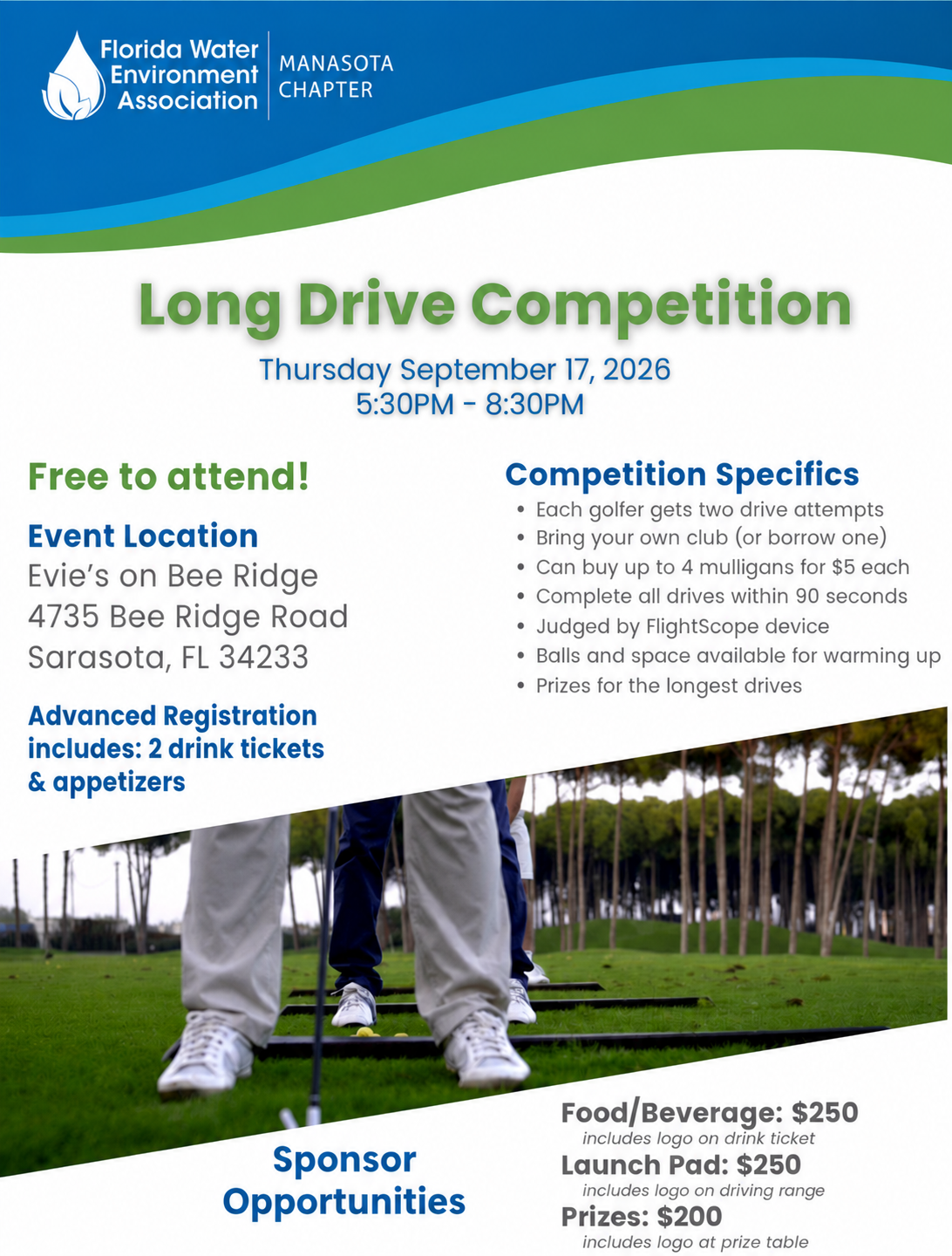 Florida Water Environment Association

MANASOTA CHAPTER

Long Drive Competition

Thursday September 17, 2026
5:30PM - 8:30PM

Free to attend!

Event Location

Evie's on Bee Ridge
4735 Bee Ridge Road
Sarasota, FL 34233

Advanced Registration includes: 2 drink tickets & appetizers

Competition Specifics

- Each golfer gets two drive attempts
- Bring your own club (or borrow one)
- Can buy up to 4 mulligans for $5 each
- Complete all drives within 90 seconds
- Judged by FlightScope device
- Balls and space available for warming up
- Prizes for the longest drives

Sponsor Opportunities

Food/Beverage: $250
includes logo on drink ticket

Launch Pad: $250
includes logo on driving range

Prizes: $200
includes logo at prize table